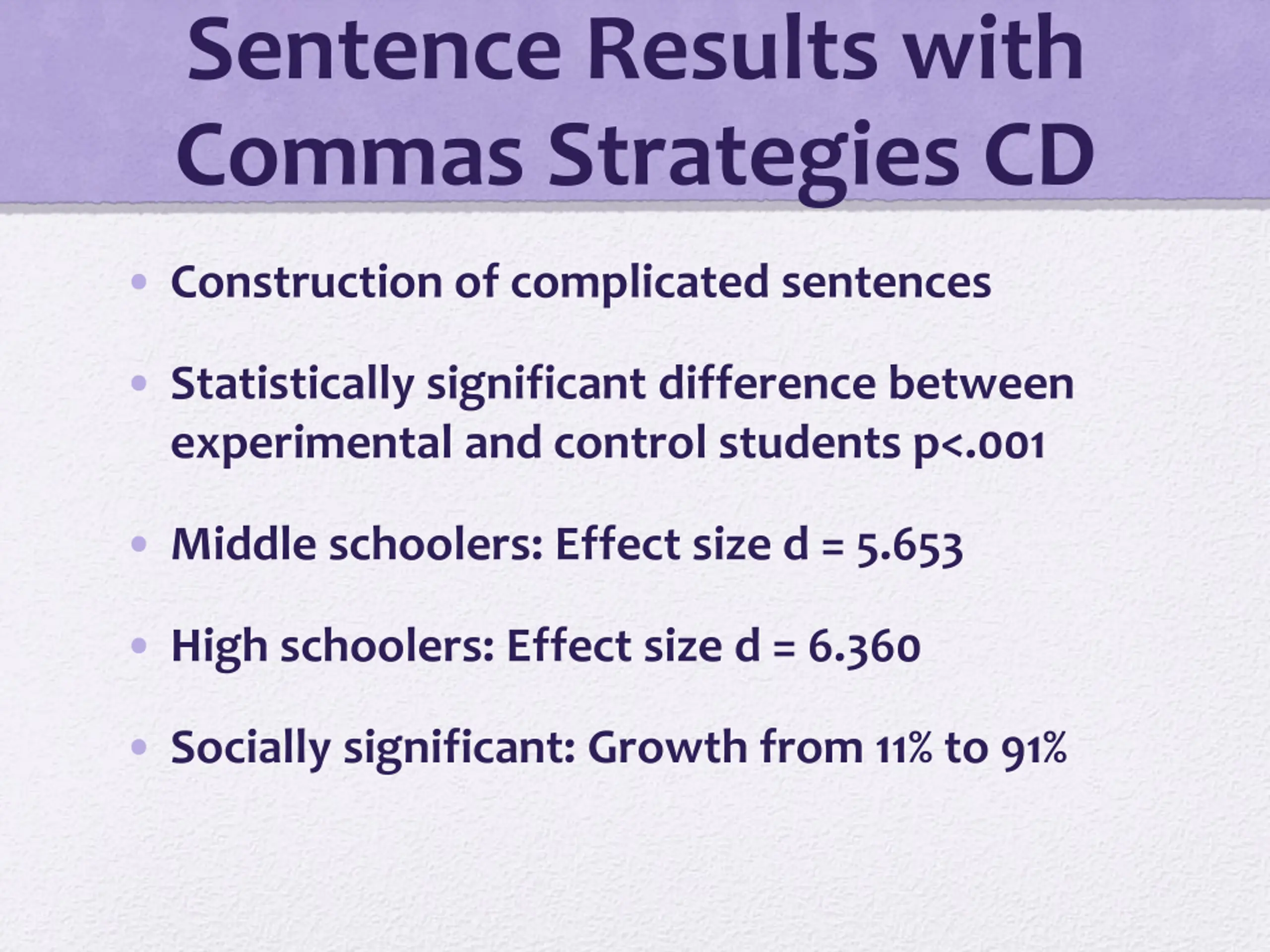 Sentence Results with Commas Strategies CD

• Construction of complicated sentences

• Statistically significant difference between experimental and control students p<.001

• Middle schoolers: Effect size d = 5.653

• High schoolers: Effect size d = 6.360

• Socially significant: Growth from 11% to 91%